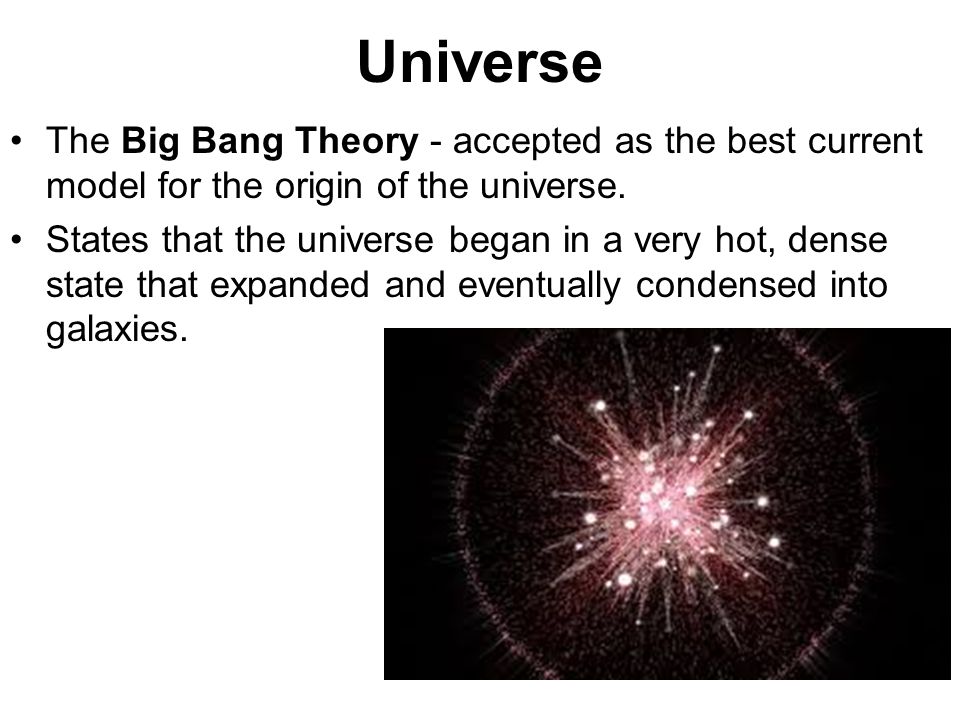 Universe

• The Big Bang Theory - accepted as the best current model for the origin of the universe.

• States that the universe began in a very hot, dense state that expanded and eventually condensed into galaxies.